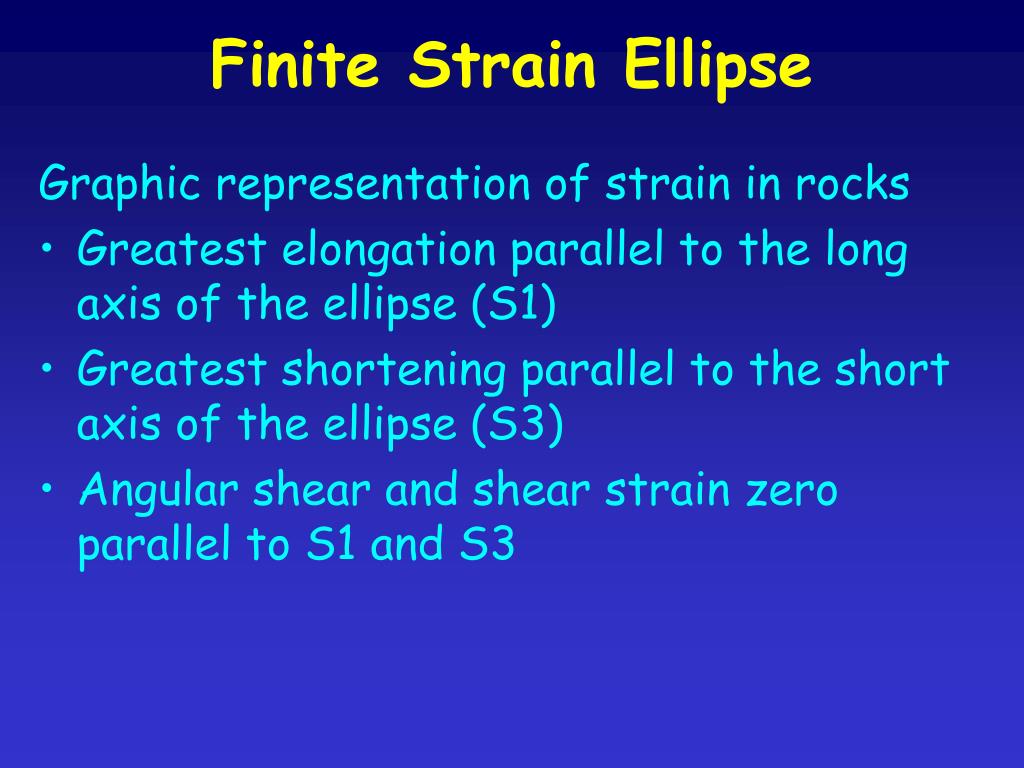 Finite Strain Ellipse

Graphic representation of strain in rocks

• Greatest elongation parallel to the long axis of the ellipse (S1)

• Greatest shortening parallel to the short axis of the ellipse (S3)

• Angular shear and shear strain zero parallel to S1 and S3